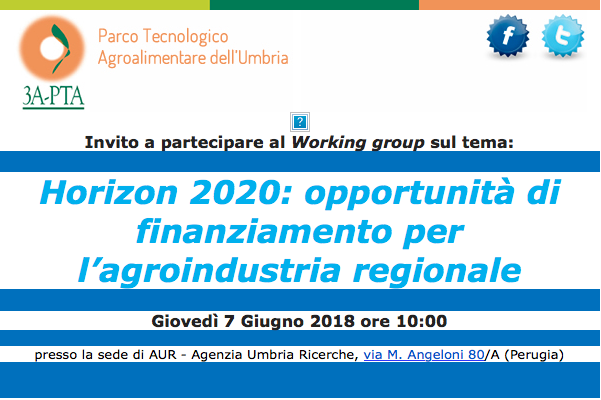 3A-PTA

Parco Tecnologico Agroalimentare dell'Umbria

f

?

Invito a partecipare al Working group sul tema:

Horizon 2020: opportunità di finanziamento per l'agroindustria regionale

Giovedì 7 Giugno 2018 ore 10:00

presso la sede di AUR - Agenzia Umbria Ricerche, via M. Angeloni 80/A (Perugia)